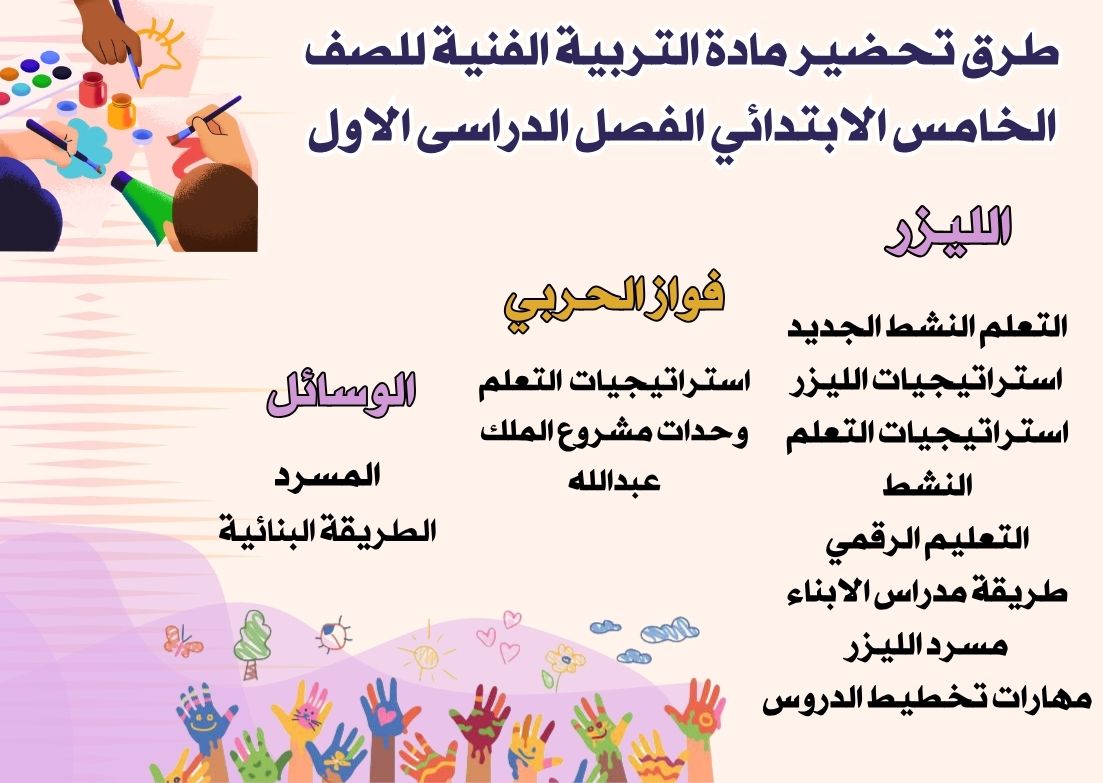 طرق تحضير مادة التربية الفنية للصف الخامس الابتدائي الفصل الدراسى الاول

الليزر

التعلم النشط الجديد
استراتيجيات الليزر
استراتيجيات التعلم النشط
التعليم الرقمي
طريقة مدراس الابناء
مسرد الليزر
مهارات تخطيط الدروس

فواز الحربي

استراتيجيات التعلم
وحدات مشروع الملك عبدالله

الوسائل

المسرد
الطريقة البنائية